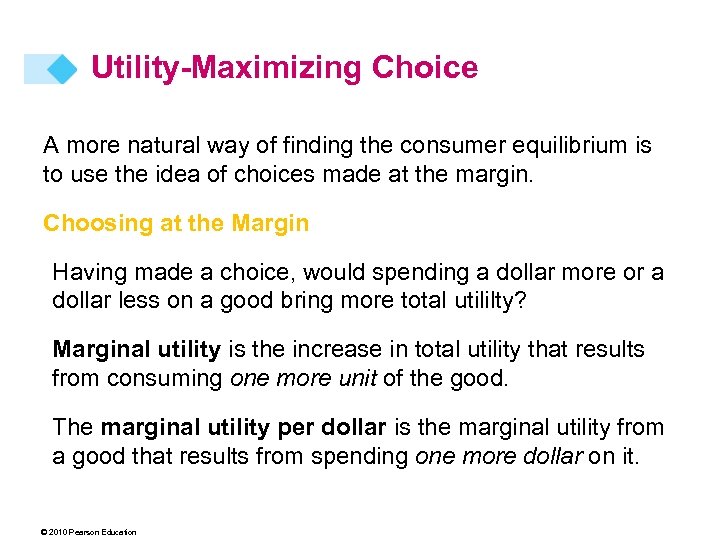 Utility-Maximizing Choice

A more natural way of finding the consumer equilibrium is to use the idea of choices made at the margin.

Choosing at the Margin

Having made a choice, would spending a dollar more or a dollar less on a good bring more total utililty?

Marginal utility is the increase in total utility that results from consuming one more unit of the good.

The marginal utility per dollar is the marginal utility from a good that results from spending one more dollar on it.

© 2010 Pearson Education